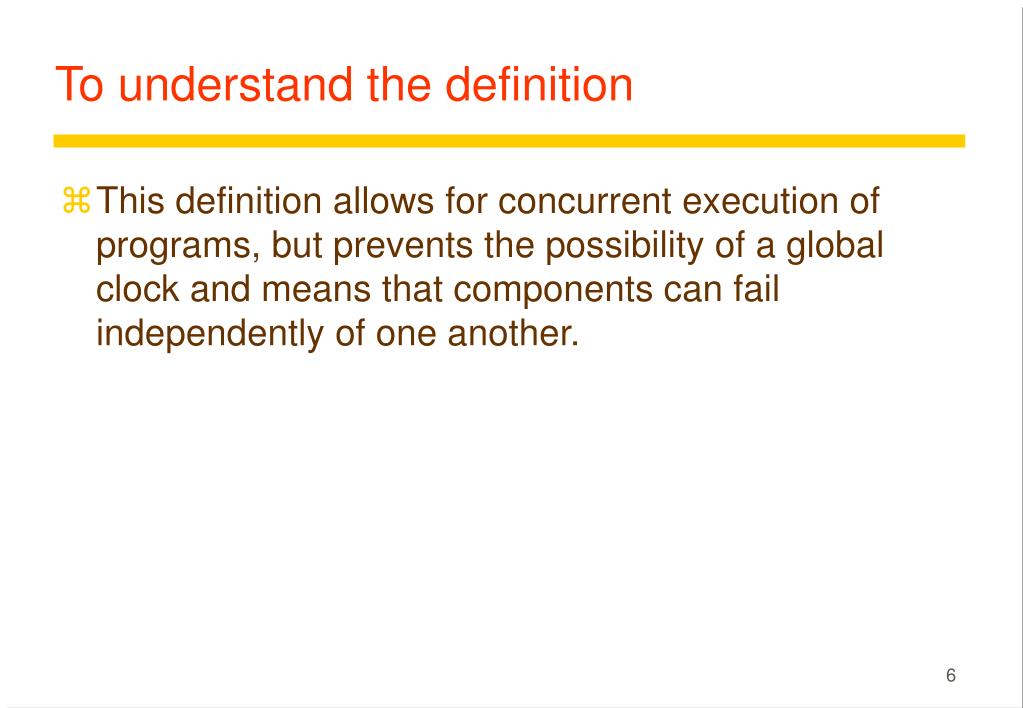 To understand the definition

⌘ This definition allows for concurrent execution of programs, but prevents the possibility of a global clock and means that components can fail independently of one another.

6